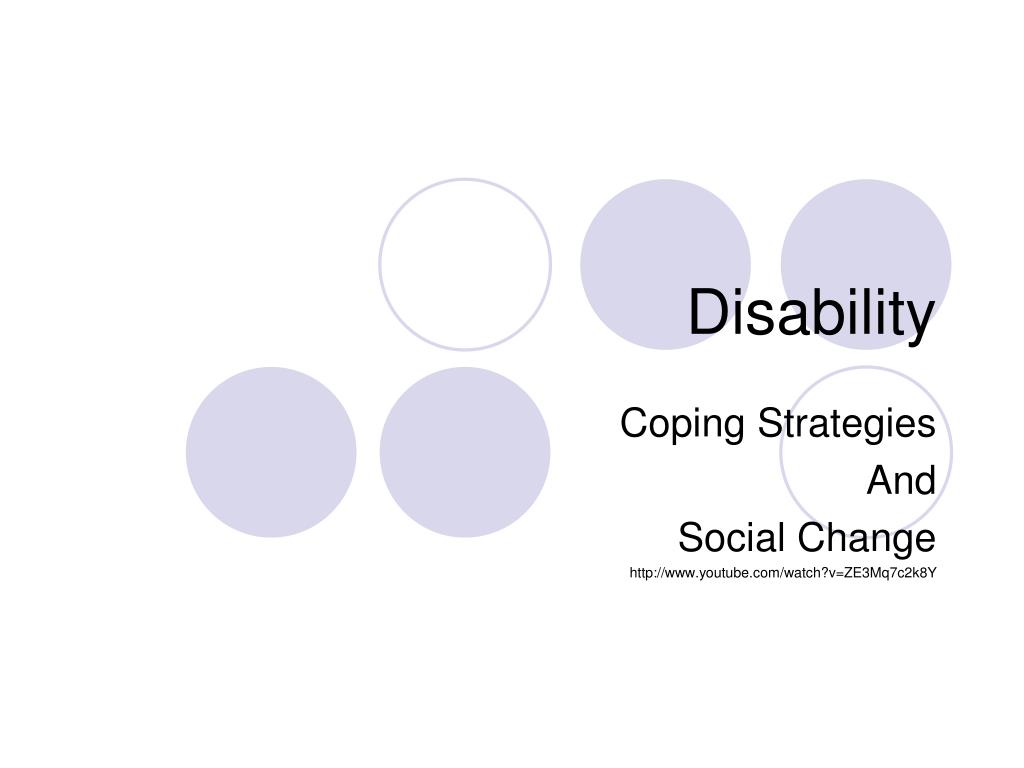 Disability

Coping Strategies
And
Social Change

http://www.youtube.com/watch?v=ZE3Mq7c2k8Y